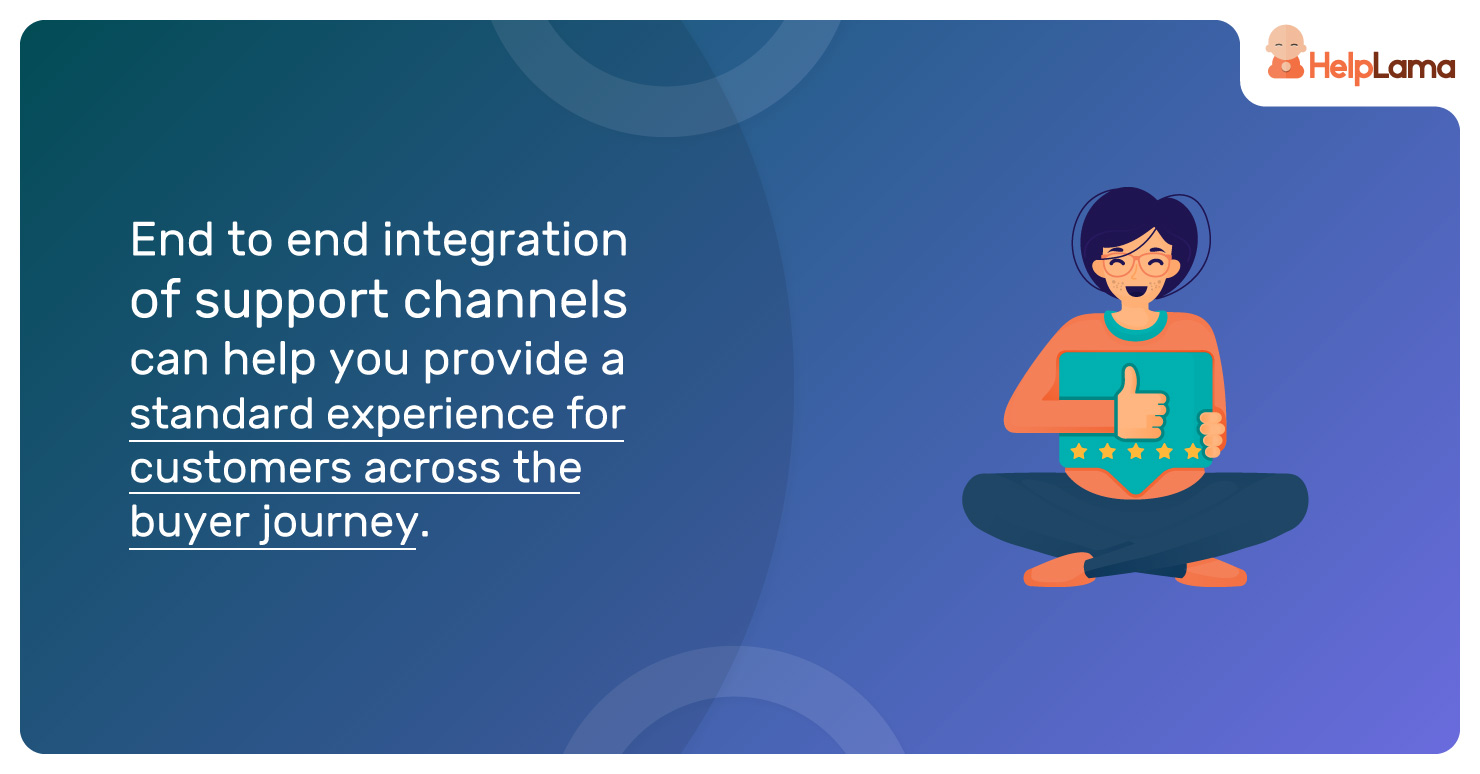 HelpLama

End to end integration of support channels can help you provide a standard experience for customers across the buyer journey.